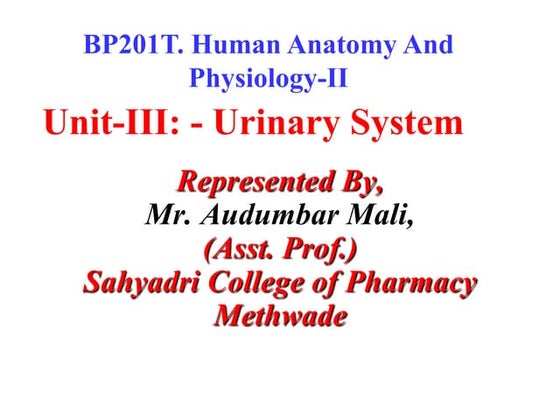 BP201T. Human Anatomy And Physiology-II

Unit-III: - Urinary System

Represented By,
Mr. Audumbar Mali,
(Asst. Prof.)
Sahyadri College of Pharmacy
Methwade